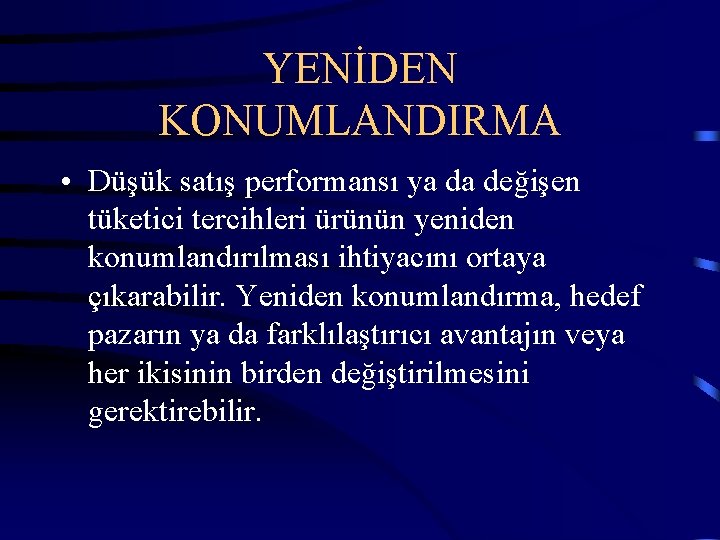 YENİDEN KONUMLANDIRMA

• Düşük satış performansı ya da değişen tüketici tercihleri ürünün yeniden konumlandırılması ihtiyacını ortaya çıkarabilir. Yeniden konumlandırma, hedef pazarın ya da farklılaştırıcı avantajın veya her ikisinin birden değiştirilmesini gerektirebilir.